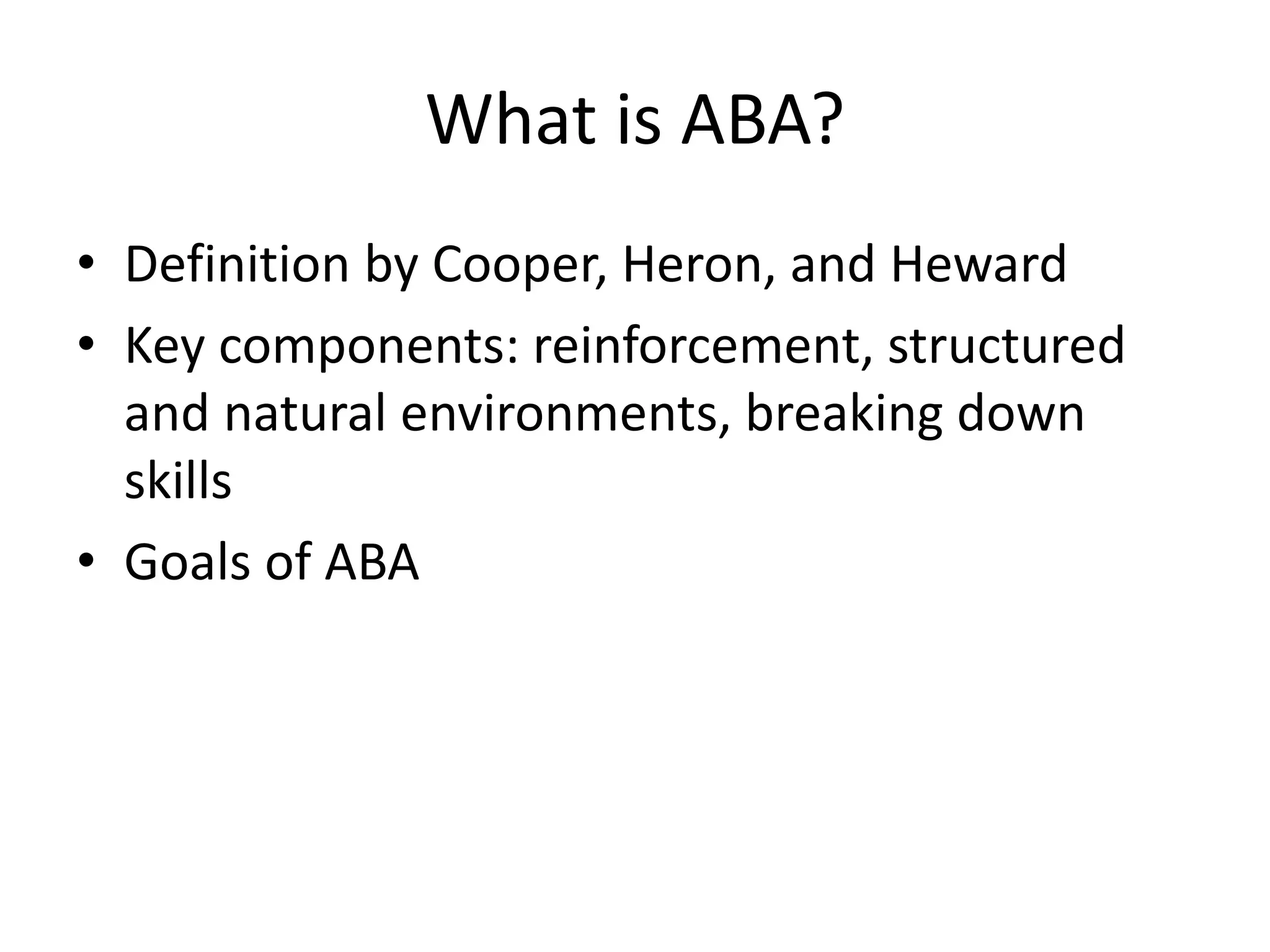 What is ABA?

• Definition by Cooper, Heron, and Heward
• Key components: reinforcement, structured and natural environments, breaking down skills
• Goals of ABA